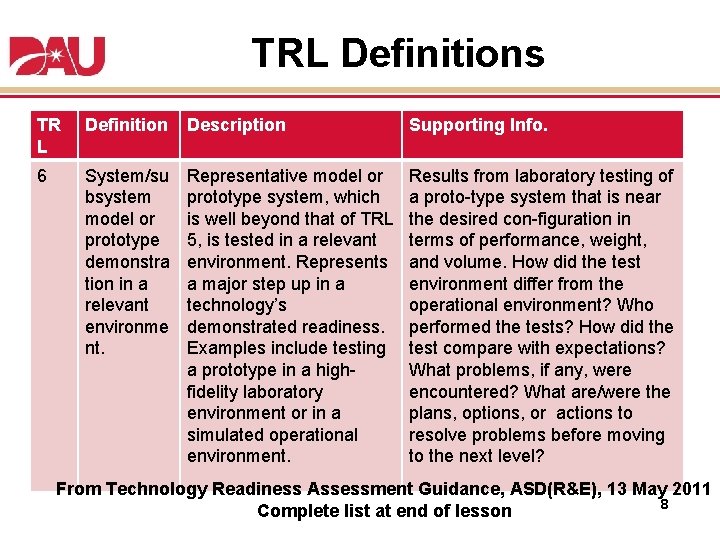 DAU

TRL Definitions

| TRL | Definition | Description | Supporting Info. |
|---|---|---|---|
| 6 | System/subsystem model or prototype demonstration in a relevant environment. | Representative model or prototype system, which is well beyond that of TRL 5, is tested in a relevant environment. Represents a major step up in a technology's demonstrated readiness. Examples include testing a prototype in a high-fidelity laboratory environment or in a simulated operational environment. | Results from laboratory testing of a proto-type system that is near the desired con-figuration in terms of performance, weight, and volume. How did the test environment differ from the operational environment? Who performed the tests? How did the test compare with expectations? What problems, if any, were encountered? What are/were the plans, options, or actions to resolve problems before moving to the next level? |

From Technology Readiness Assessment Guidance, ASD(R&E), 13 May 2011
Complete list at end of lesson

8